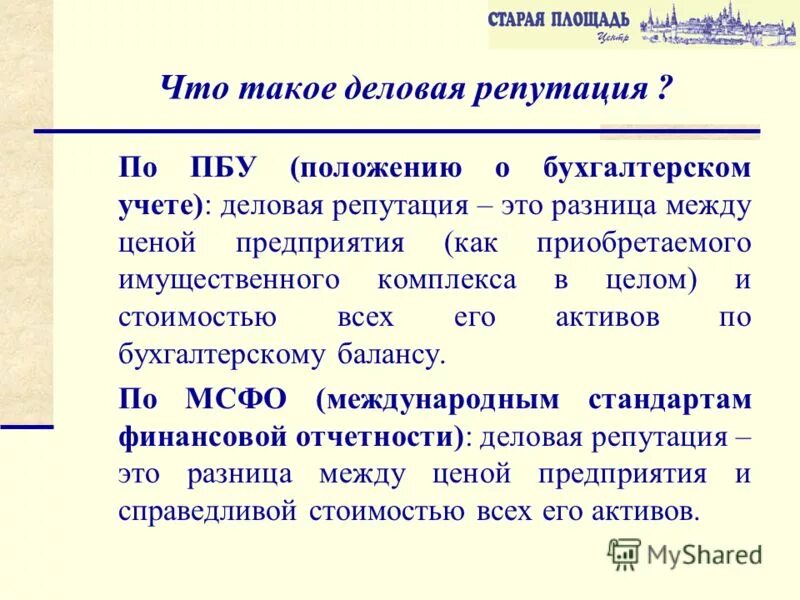 СТАРАЯ ПЛОЩАДЬ
Центр

Что такое деловая репутация ?

По ПБУ (положению о бухгалтерском учете): деловая репутация – это разница между ценой предприятия (как приобретаемого имущественного комплекса в целом) и стоимостью всех его активов по бухгалтерскому балансу.

По МСФО (международным стандартам финансовой отчетности): деловая репутация – это разница между ценой предприятия и справедливой стоимостью всех его активов.

MyShared